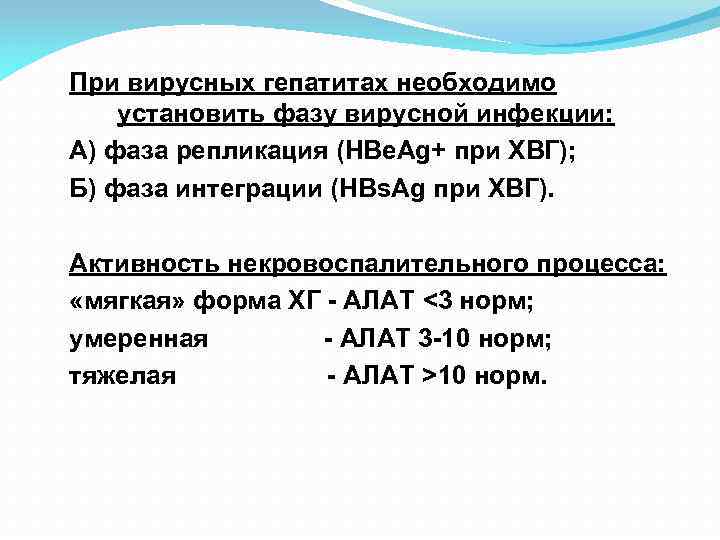 При вирусных гепатитах необходимо установить фазу вирусной инфекции:
А) фаза репликация (HBeAg+ при ХВГ);
Б) фаза интеграции (HBsAg при ХВГ).

Активность некровоспалительного процесса:
«мягкая» форма ХГ - АЛАТ <3 норм;
умеренная - АЛАТ 3-10 норм;
тяжелая - АЛАТ >10 норм.